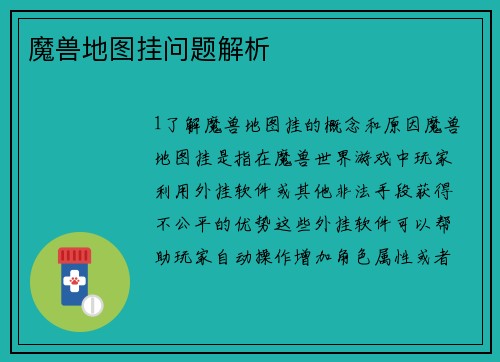 魔兽地图挂问题解析

1了解魔兽地图挂的概念和原因魔兽地图挂是指在魔兽世界游戏中玩家利用外挂软件或其他非法手段获得不公平的优势这些外挂软件可以帮助玩家自动操作增加角色属性或者